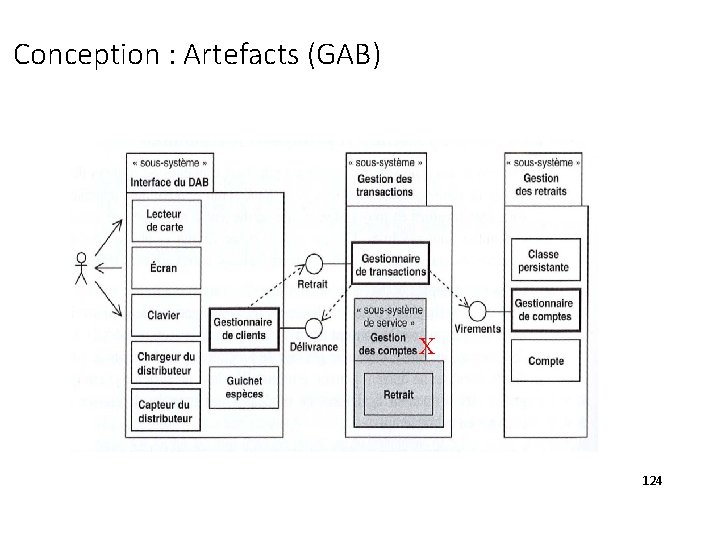 Conception : Artefacts (GAB)

« sous-système »
Interface du DAB

Lecteur de carte

Écran

Clavier

Chargeur du distributeur

Capteur du distributeur

Gestionnaire de clients

Guichet espèces

Retrait

Délivrance

« sous-système »
Gestion des transactions

Gestionnaire de transactions

« sous-système de service »
Gestion des comptes X

Retrait

Virements

« sous-système »
Gestion des retraits

Classe persistante

Gestionnaire de comptes

Compte

124